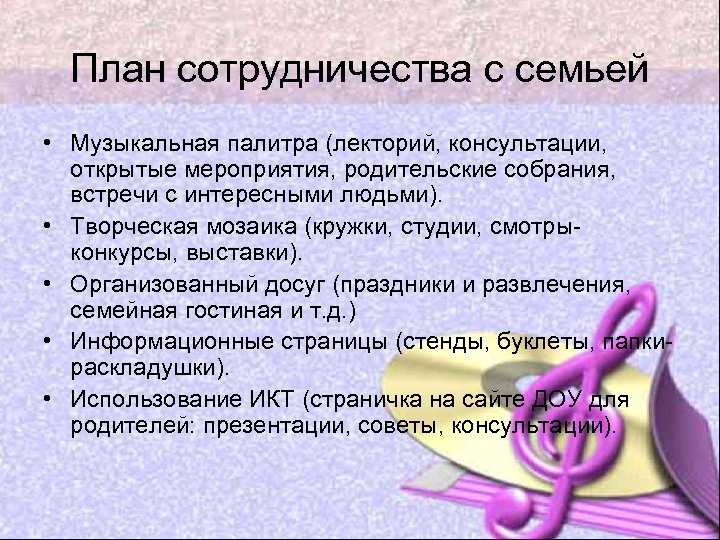 План сотрудничества с семьей

• Музыкальная палитра (лекторий, консультации, открытые мероприятия, родительские собрания, встречи с интересными людьми).
• Творческая мозаика (кружки, студии, смотры-конкурсы, выставки).
• Организованный досуг (праздники и развлечения, семейная гостиная и т.д.)
• Информационные страницы (стенды, буклеты, папки-раскладушки).
• Использование ИКТ (страничка на сайте ДОУ для родителей: презентации, советы, консультации).